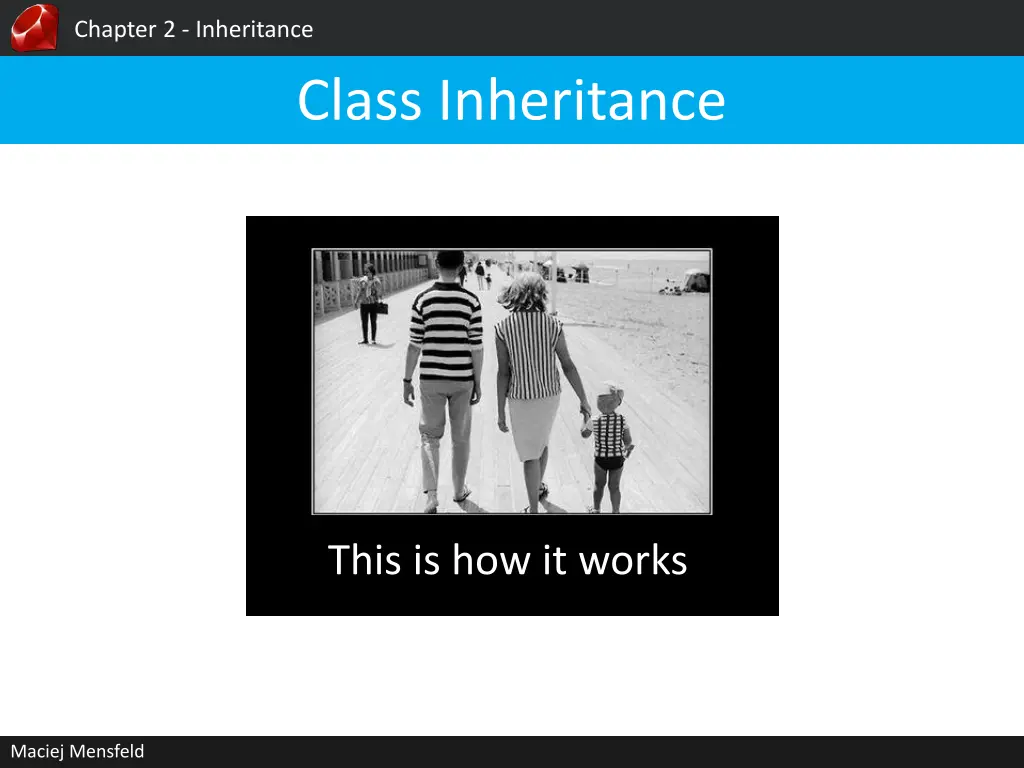 Chapter 2 - Inheritance

Class Inheritance

This is how it works

Maciej Mensfeld